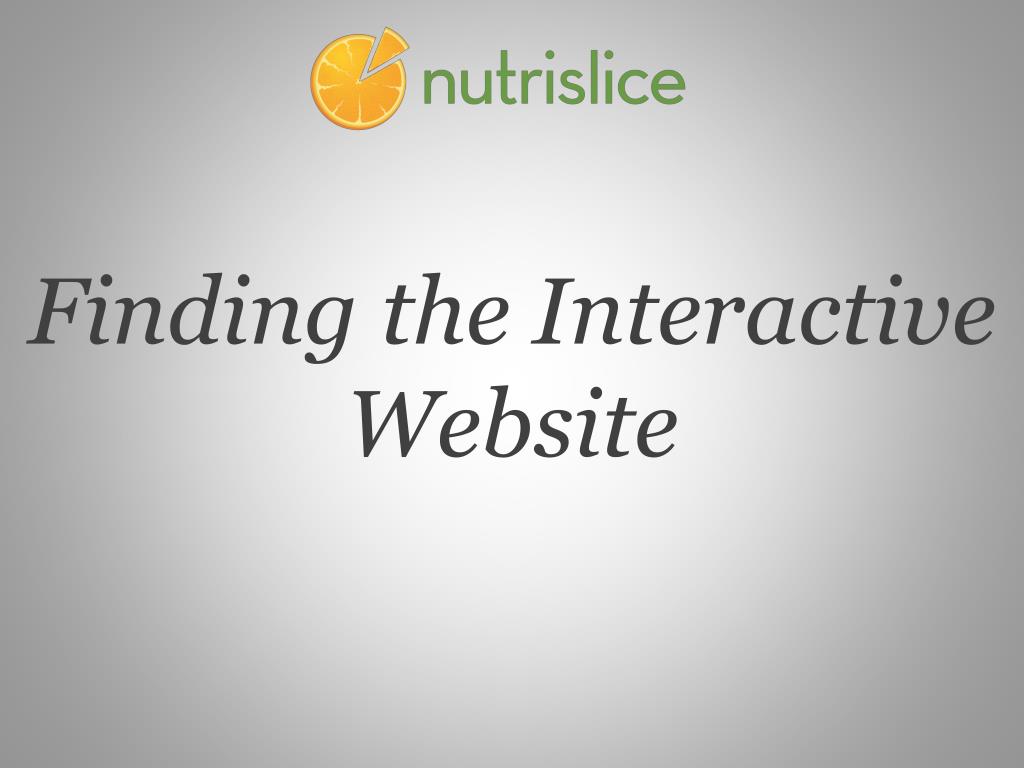 nutrislice

Finding the Interactive Website